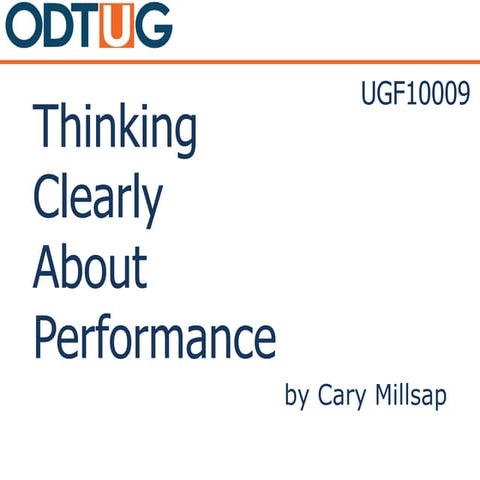 ODTUG

UGF10009

Thinking Clearly About Performance

by Cary Millsap